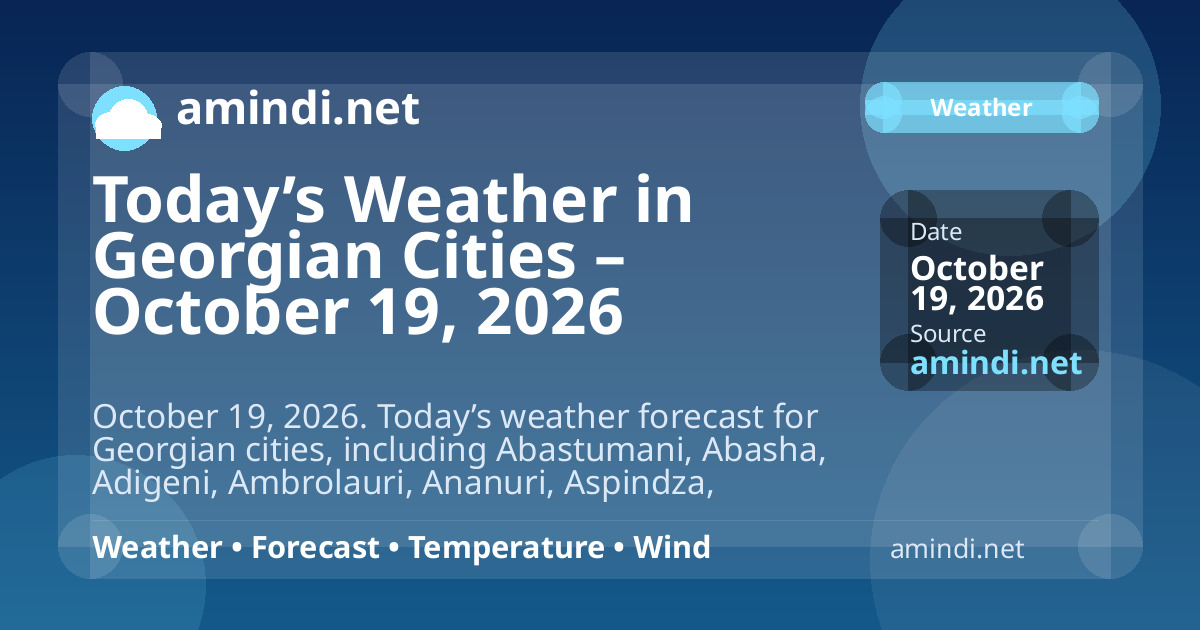 amindi.net

Weather

Today's Weather in Georgian Cities – October 19, 2026

Date
October 19, 2026
Source
amindi.net

October 19, 2026. Today's weather forecast for Georgian cities, including Abastumani, Abasha, Adigeni, Ambrolauri, Ananuri, Aspindza,

Weather • Forecast • Temperature • Wind

amindi.net